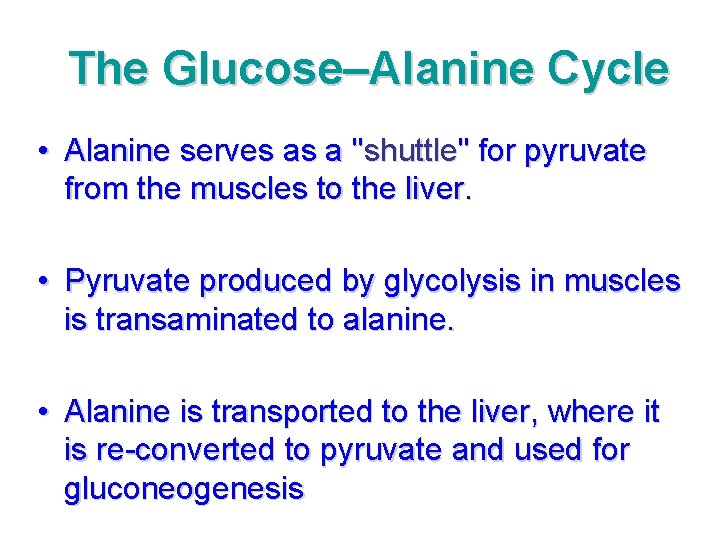 The Glucose–Alanine Cycle

• Alanine serves as a "shuttle" for pyruvate from the muscles to the liver.

• Pyruvate produced by glycolysis in muscles is transaminated to alanine.

• Alanine is transported to the liver, where it is re-converted to pyruvate and used for gluconeogenesis